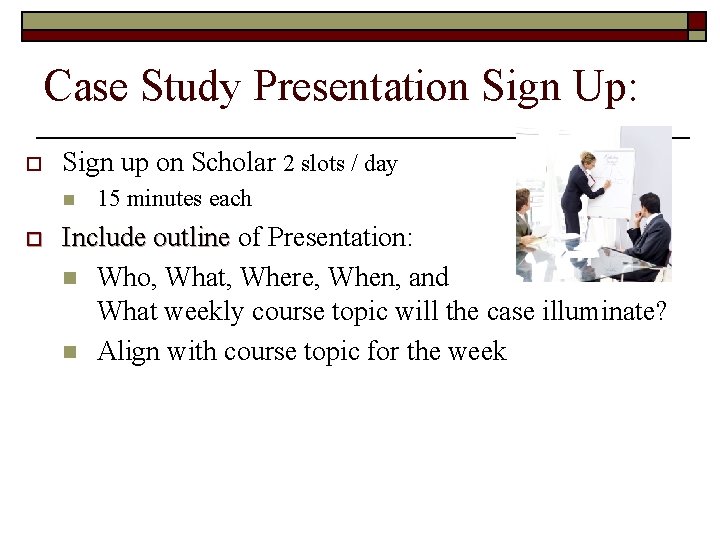 Case Study Presentation Sign Up:

Sign up on Scholar 2 slots / day

15 minutes each

Include outline of Presentation:

Who, What, Where, When, and What weekly course topic will the case illuminate?

Align with course topic for the week